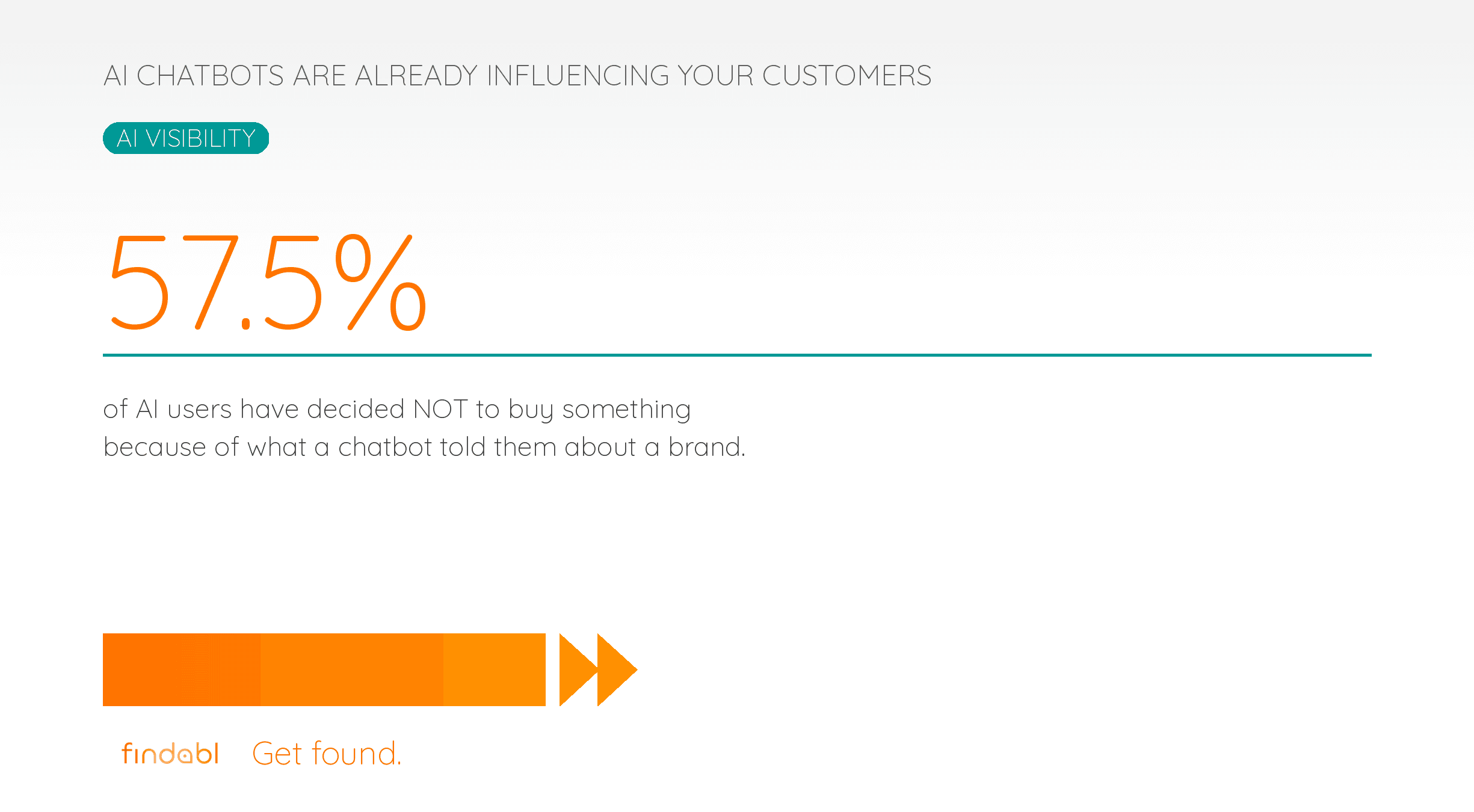 AI CHATBOTS ARE ALREADY INFLUENCING YOUR CUSTOMERS

AI VISIBILITY

57.5%

of AI users have decided NOT to buy something because of what a chatbot told them about a brand.

findabl Get found.